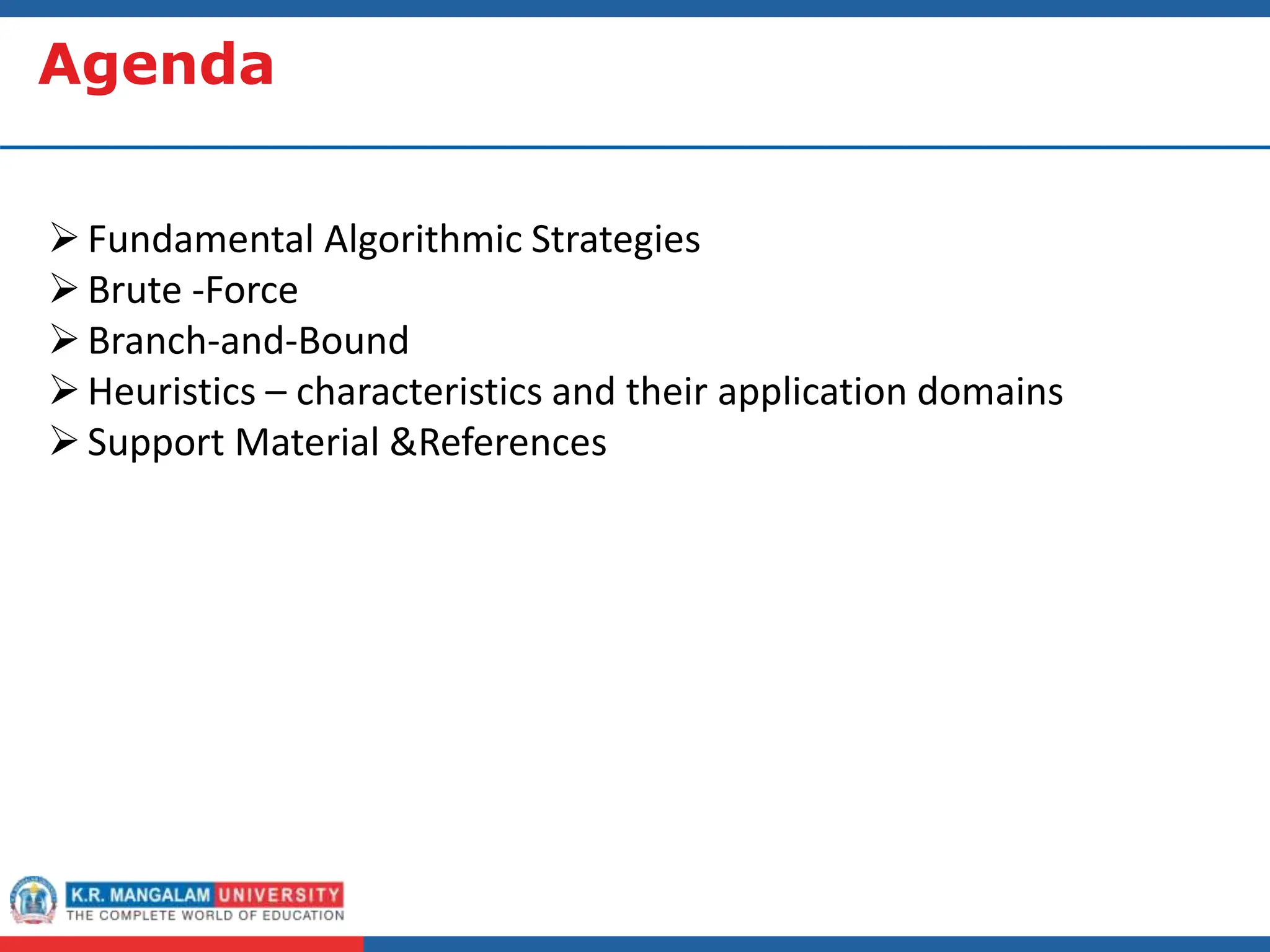 Agenda

➢ Fundamental Algorithmic Strategies
➢ Brute -Force
➢ Branch-and-Bound
➢ Heuristics – characteristics and their application domains
➢ Support Material &References

K.R. MANGALAM UNIVERSITY
THE COMPLETE WORLD OF EDUCATION